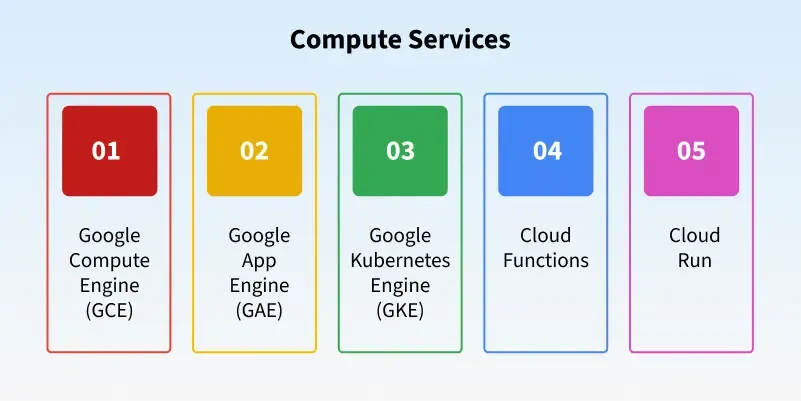 Compute Services

01

Google Compute Engine (GCE)

02

Google App Engine (GAE)

03

Google Kubernetes Engine (GKE)

04

Cloud Functions

05

Cloud Run